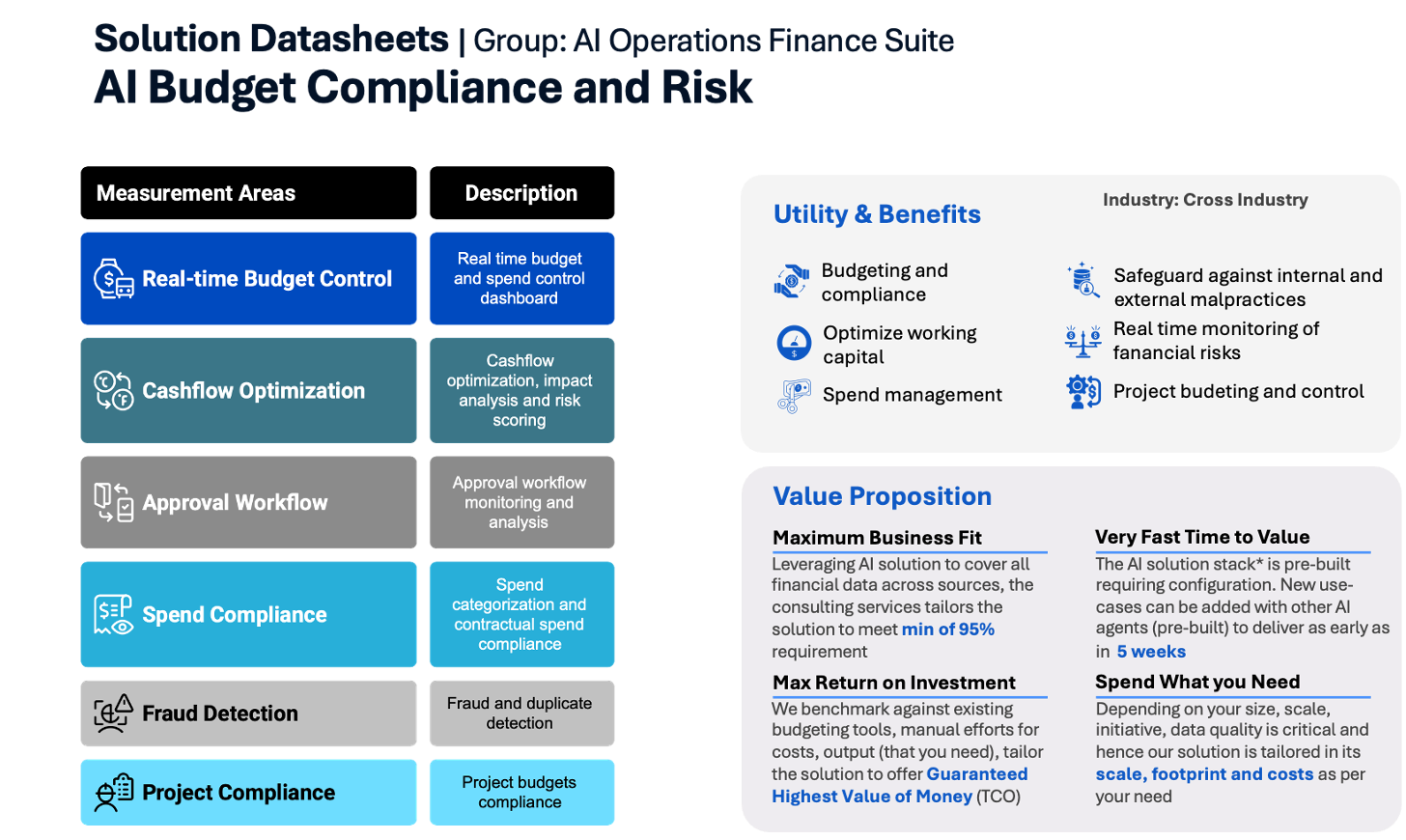 Solution Datasheets | Group: AI Operations Finance Suite
AI Budget Compliance and Risk

| Measurement Areas | Description |
|---|---|
| Real-time Budget Control | Real time budget and spend control dashboard |
| Cashflow Optimization | Cashflow optimization, impact analysis and risk scoring |
| Approval Workflow | Approval workflow monitoring and analysis |
| Spend Compliance | Spend categorization and contractual spend compliance |
| Fraud Detection | Fraud and duplicate detection |
| Project Compliance | Project budgets compliance |

Utility & Benefits

Industry: Cross Industry

Budgeting and compliance

Optimize working capital

Spend management

Safeguard against internal and external malpractices

Real time monitoring of fanancial risks

Project budeting and control

Value Proposition

Maximum Business Fit
Leveraging AI solution to cover all financial data across sources, the consulting services tailors the solution to meet min of 95% requirement

Max Return on Investment
We benchmark against existing budgeting tools, manual efforts for costs, output (that you need), tailor the solution to offer Guaranteed Highest Value of Money (TCO)

Very Fast Time to Value
The AI solution stack* is pre-built requiring configuration. New use-cases can be added with other AI agents (pre-built) to deliver as early as in 5 weeks

Spend What you Need
Depending on your size, scale, initiative, data quality is critical and hence our solution is tailored in its scale, footprint and costs as per your need